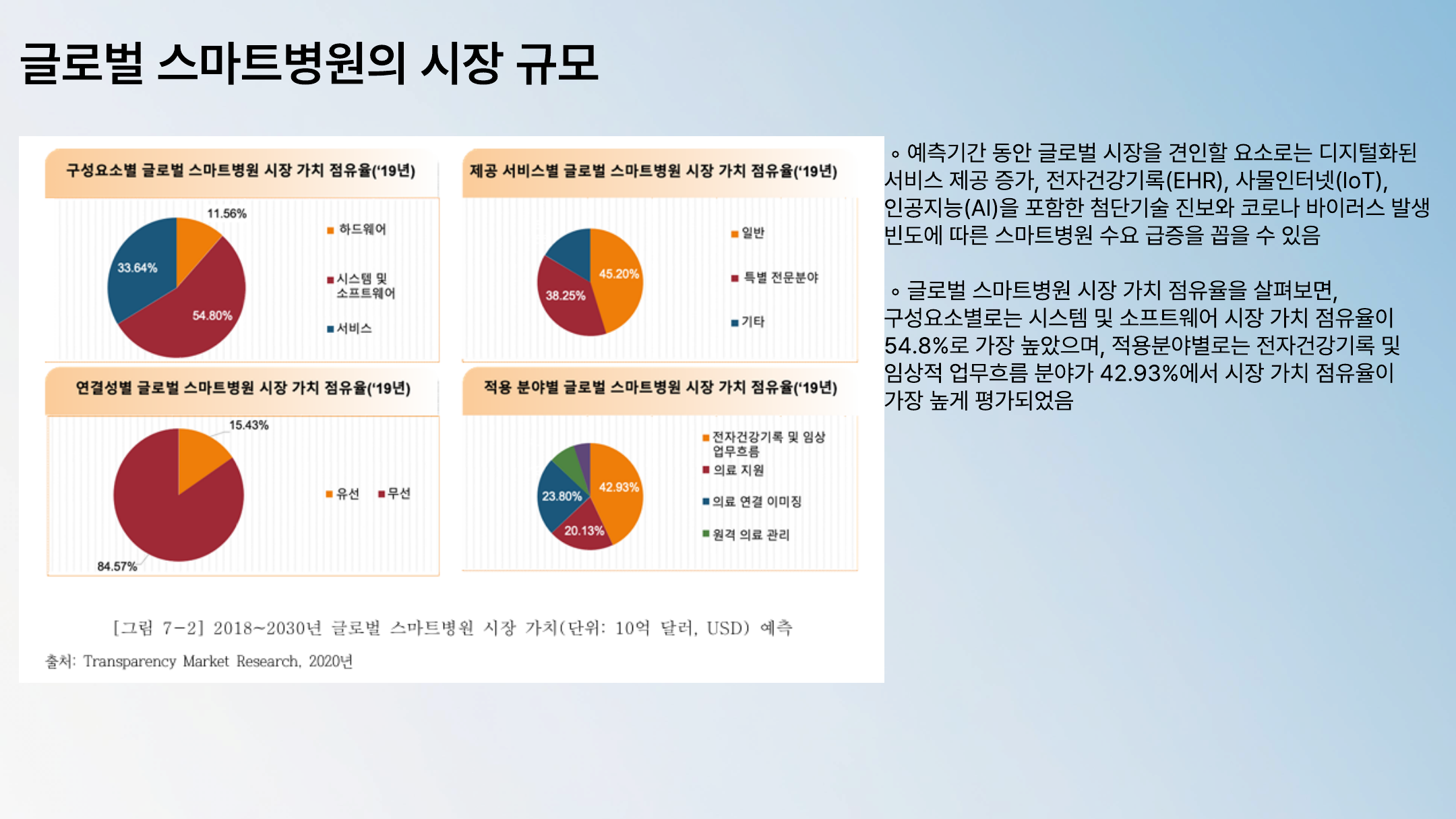 글로벌 스마트병원의 시장 규모

구성요소별 글로벌 스마트병원 시장 가치 점유율('19년)

11.56%
33.64%
54.80%

하드웨어
시스템 및 소프트웨어
서비스

제공 서비스별 글로벌 스마트병원 시장 가치 점유율('19년)

45.20%
38.25%

일반
특별 전문분야
기타

연결성별 글로벌 스마트병원 시장 가치 점유율('19년)

15.43%
84.57%

유선
무선

적용 분야별 글로벌 스마트병원 시장 가치 점유율('19년)

42.93%
23.80%
20.13%

전자건강기록 및 임상 업무흐름
의료 지원
의료 연결 이미징
원격 의료 관리

[그림 7-2] 2018~2030년 글로벌 스마트병원 시장 가치(단위: 10억 달러, USD) 예측

출처: Transparency Market Research, 2020년

◦ 예측기간 동안 글로벌 시장을 견인할 요소로는 디지털화된 서비스 제공 증가, 전자건강기록(EHR), 사물인터넷(IoT), 인공지능(AI)을 포함한 첨단기술 진보와 코로나 바이러스 발생 빈도에 따른 스마트병원 수요 급증을 꼽을 수 있음

◦ 글로벌 스마트병원 시장 가치 점유율을 살펴보면, 구성요소별로는 시스템 및 소프트웨어 시장 가치 점유율이 54.8%로 가장 높았으며, 적용분야별로는 전자건강기록 및 임상적 업무흐름 분야가 42.93%에서 시장 가치 점유율이 가장 높게 평가되었음